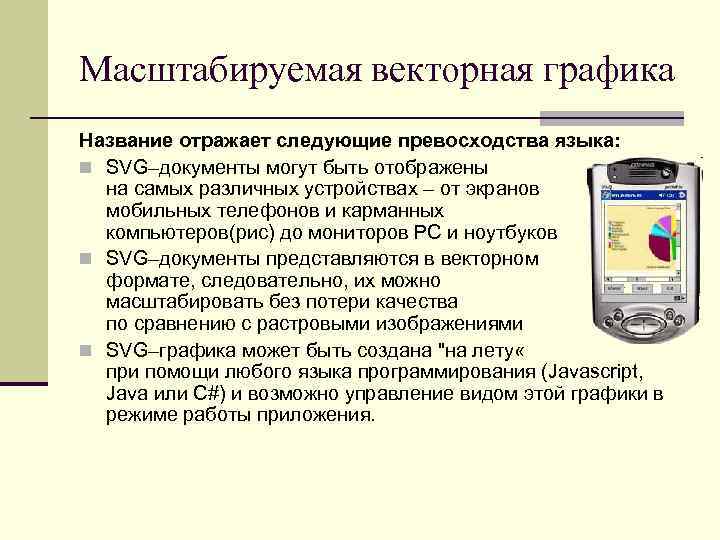 Масштабируемая векторная графика

Название отражает следующие превосходства языка:

SVG–документы могут быть отображены на самых различных устройствах – от экранов мобильных телефонов и карманных компьютеров(рис) до мониторов PC и ноутбуков

SVG–документы представляются в векторном формате, следовательно, их можно масштабировать без потери качества по сравнению с растровыми изображениями

SVG–графика может быть создана "на лету« при помощи любого языка программирования (Javascript, Java или C#) и возможно управление видом этой графики в режиме работы приложения.